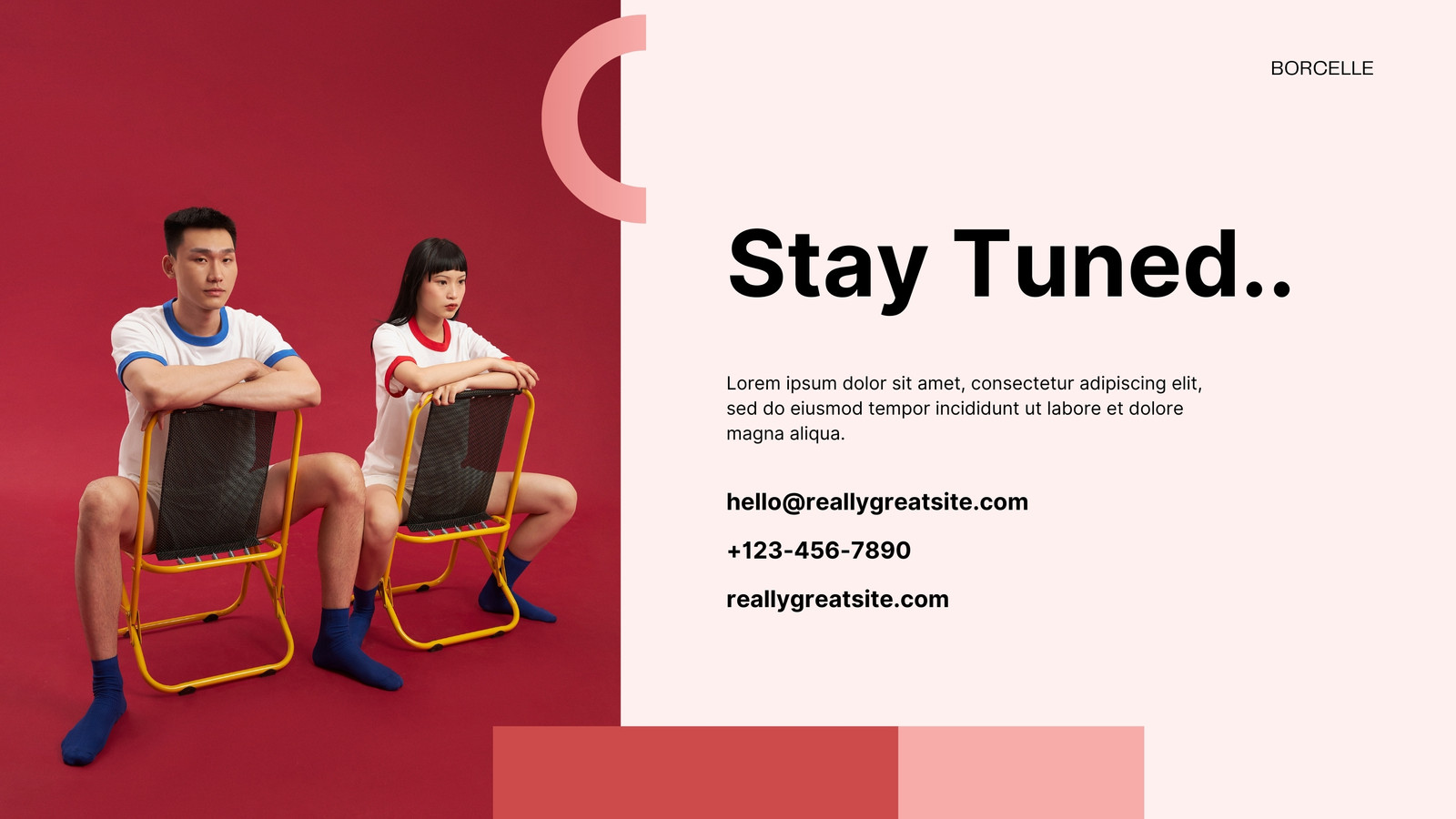 BORCELLE

Stay Tuned..

Lorem ipsum dolor sit amet, consectetur adipiscing elit, sed do eiusmod tempor incididunt ut labore et dolore magna aliqua.

hello@reallygreatsite.com

+123-456-7890

reallygreatsite.com